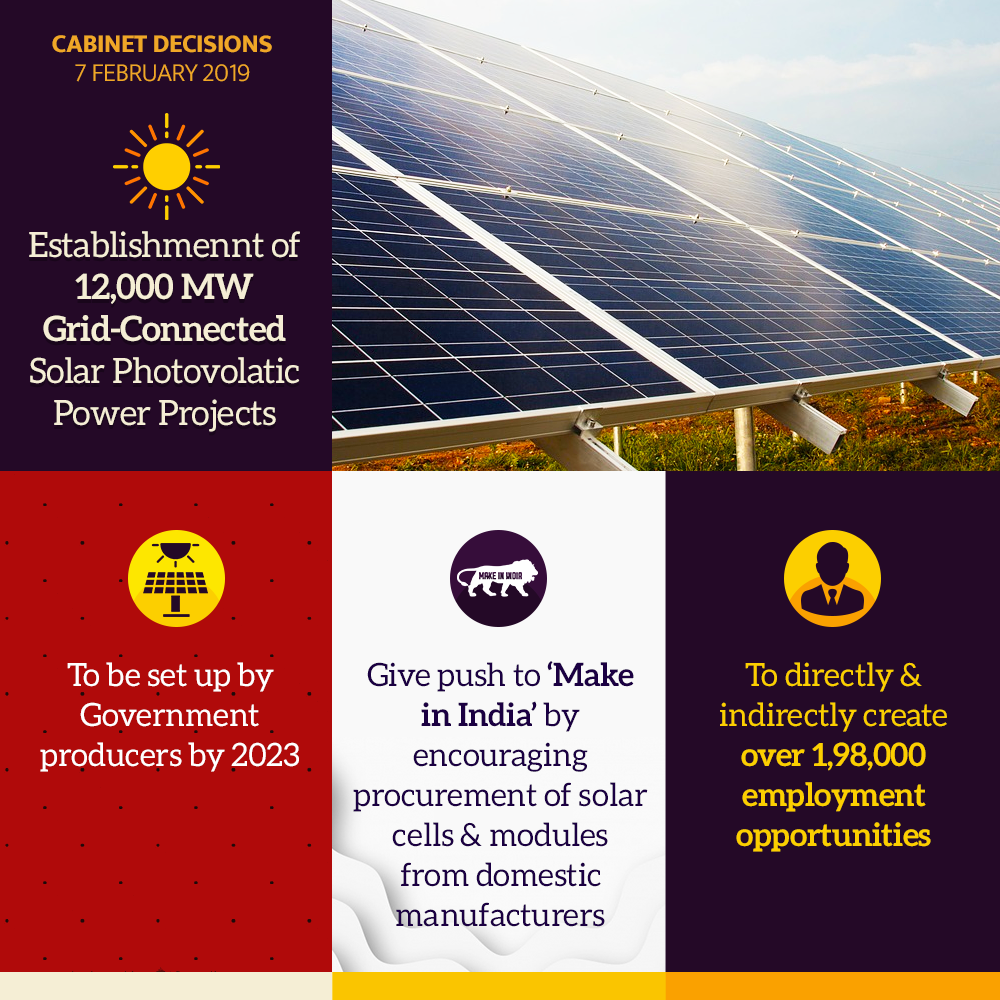 CABINET DECISIONS
7 FEBRUARY 2019

Establishmennt of 12,000 MW Grid-Connected Solar Photovolatic Power Projects

To be set up by Government producers by 2023

MAKE IN INDIA

Give push to 'Make in India' by encouraging procurement of solar cells & modules from domestic manufacturers

To directly & indirectly create over 1,98,000 employment opportunities